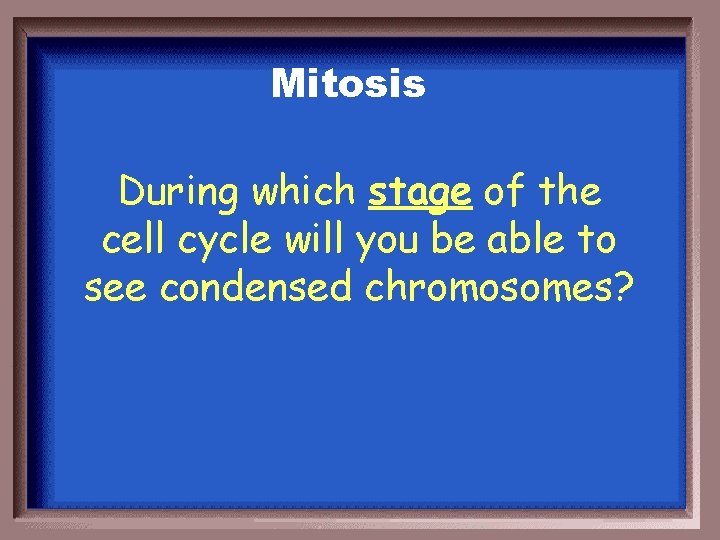 Mitosis

During which stage of the cell cycle will you be able to see condensed chromosomes?